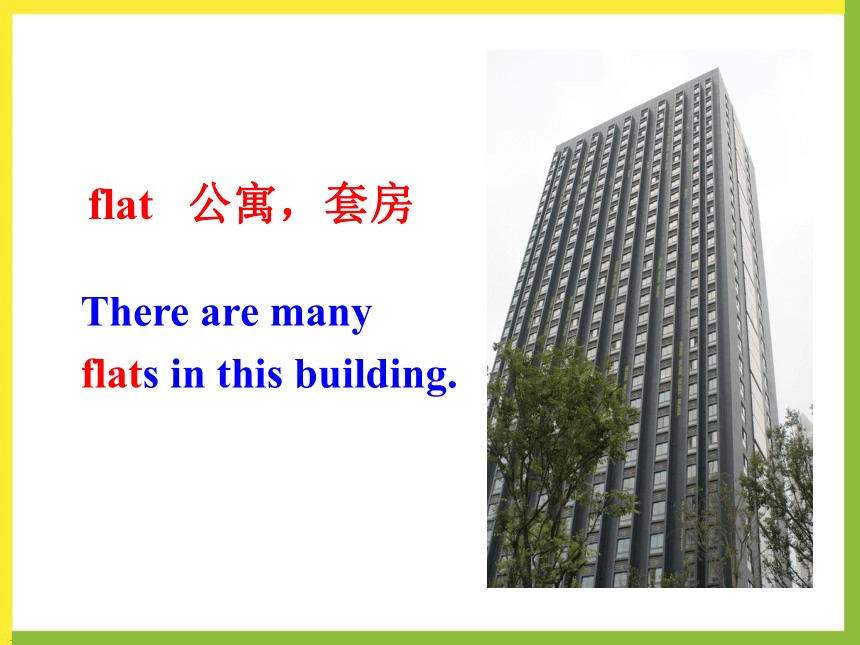 flat 公寓，套房

There are many flats in this building.